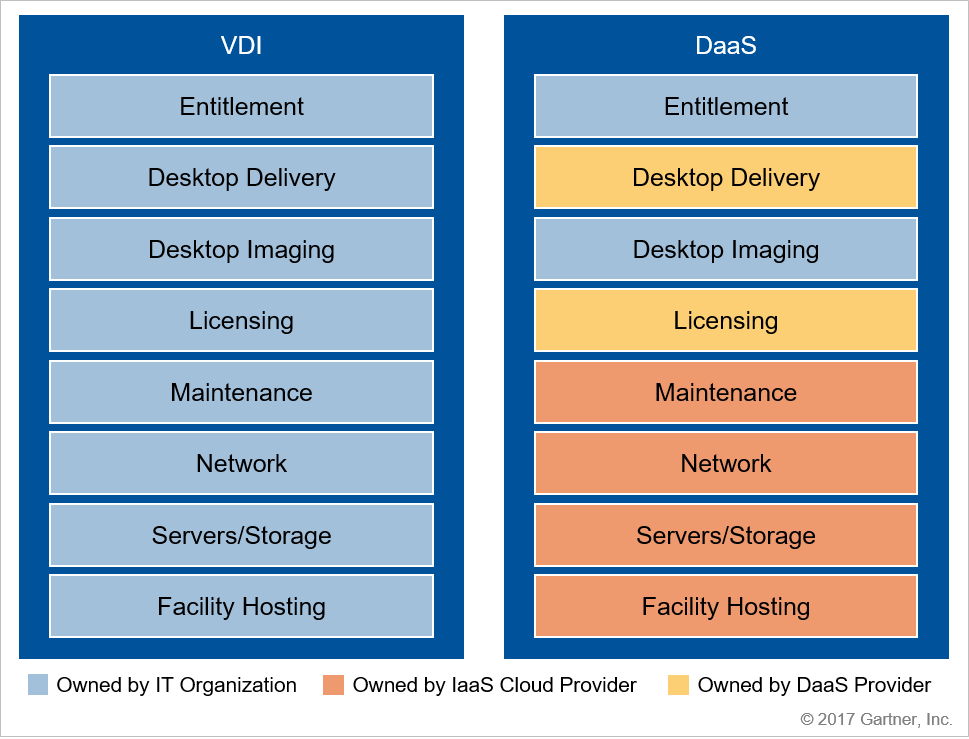 VDI

Entitlement

Desktop Delivery

Desktop Imaging

Licensing

Maintenance

Network

Servers/Storage

Facility Hosting

DaaS

Entitlement

Desktop Delivery

Desktop Imaging

Licensing

Maintenance

Network

Servers/Storage

Facility Hosting

Owned by IT Organization Owned by IaaS Cloud Provider Owned by DaaS Provider

© 2017 Gartner, Inc.